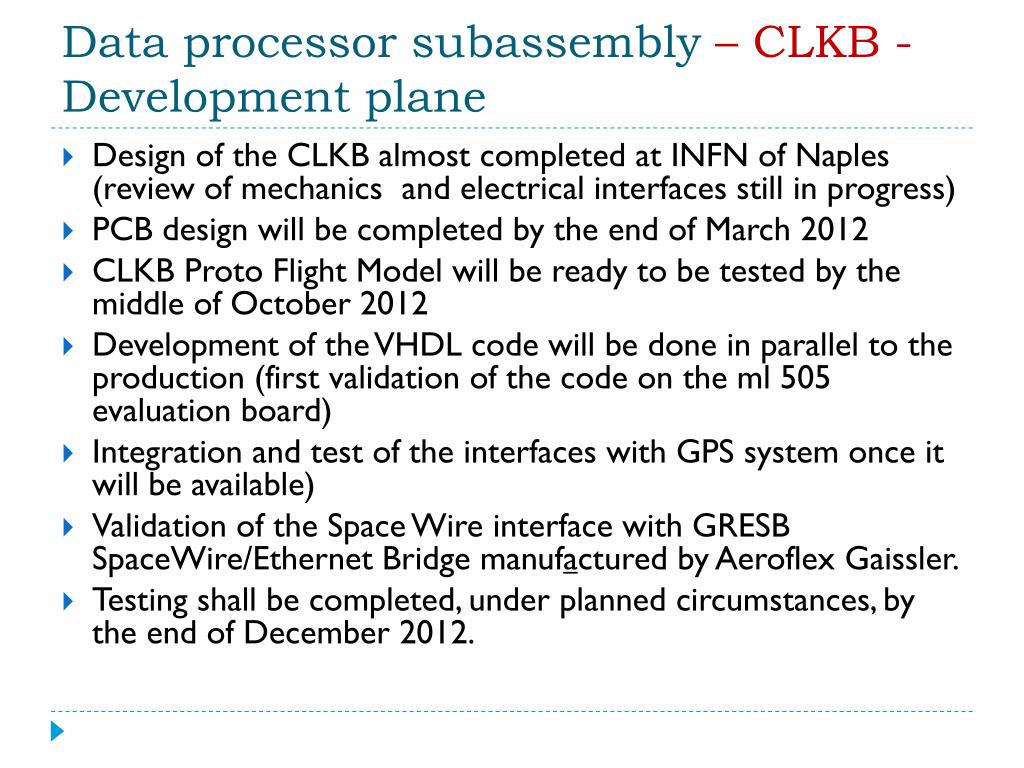 Data processor subassembly – CLKB - Development plane

Design of the CLKB almost completed at INFN of Naples (review of mechanics and electrical interfaces still in progress)
PCB design will be completed by the end of March 2012
CLKB Proto Flight Model will be ready to be tested by the middle of October 2012
Development of the VHDL code will be done in parallel to the production (first validation of the code on the ml 505 evaluation board)
Integration and test of the interfaces with GPS system once it will be available)
Validation of the Space Wire interface with GRESB SpaceWire/Ethernet Bridge manufactured by Aeroflex Gaissler.
Testing shall be completed, under planned circumstances, by the end of December 2012.